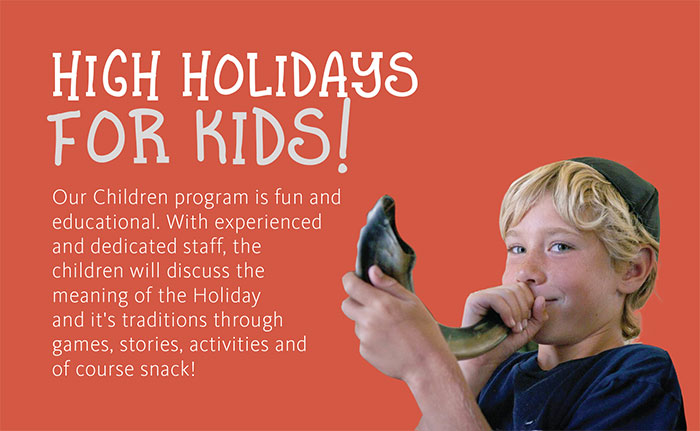 HIGH HOLIDAYS FOR KIDS!

Our Children program is fun and educational. With experienced and dedicated staff, the children will discuss the meaning of the Holiday and it's traditions through games, stories, activities and of course snack!